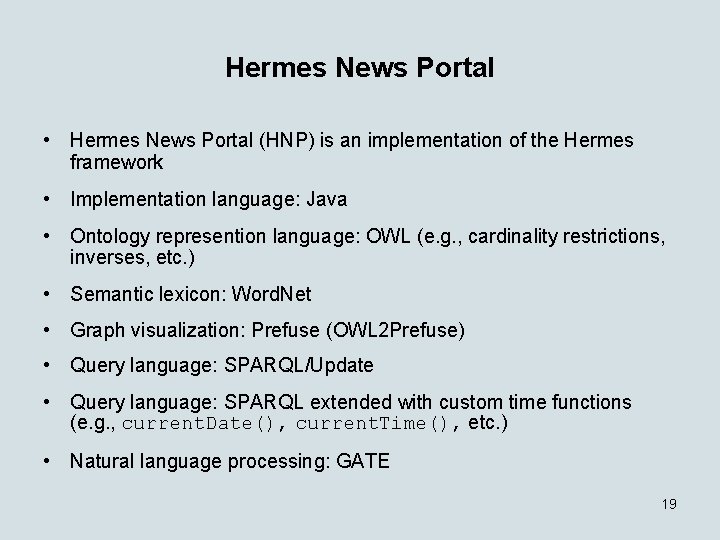 Hermes News Portal

• Hermes News Portal (HNP) is an implementation of the Hermes framework

• Implementation language: Java

• Ontology represention language: OWL (e.g., cardinality restrictions, inverses, etc.)

• Semantic lexicon: WordNet

• Graph visualization: Prefuse (OWL2Prefuse)

• Query language: SPARQL/Update

• Query language: SPARQL extended with custom time functions (e.g., currentDate(), currentTime(), etc.)

• Natural language processing: GATE

19